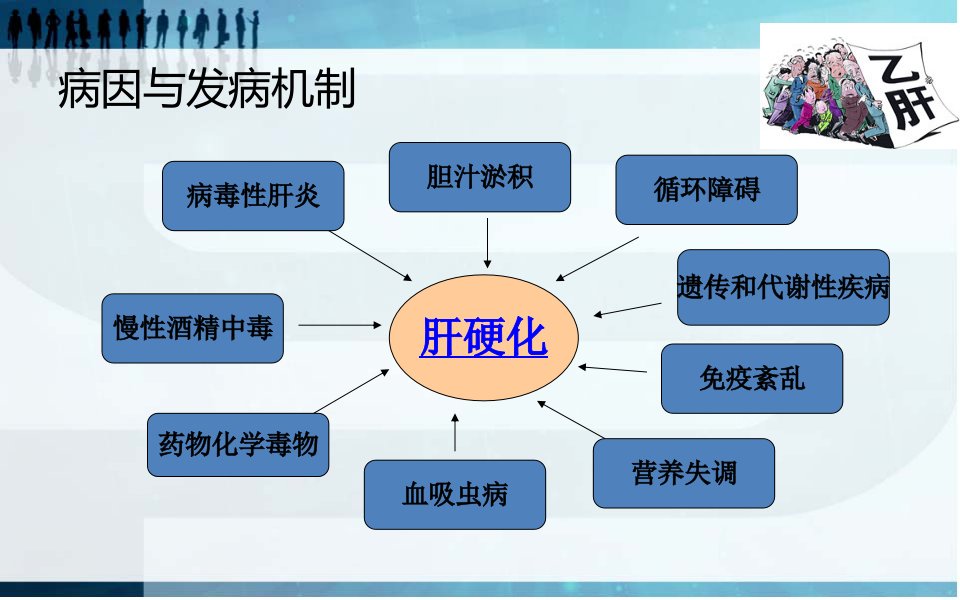 病因与发病机制

乙肝

病毒性肝炎

胆汁淤积

循环障碍

遗传和代谢性疾病

慢性酒精中毒

肝硬化

免疫紊乱

药物化学毒物

血吸虫病

营养失调